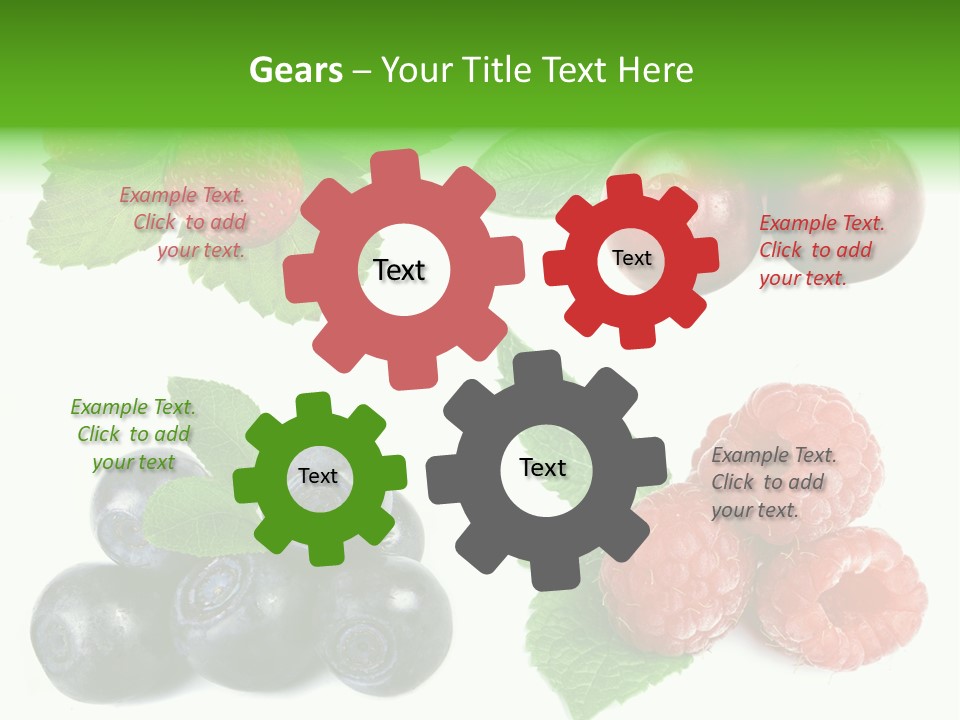 Gears – Your Title Text Here

Example Text. Click to add your text.

Text

Text

Example Text. Click to add your text.

Example Text. Click to add your text

Text

Text

Example Text. Click to add your text.